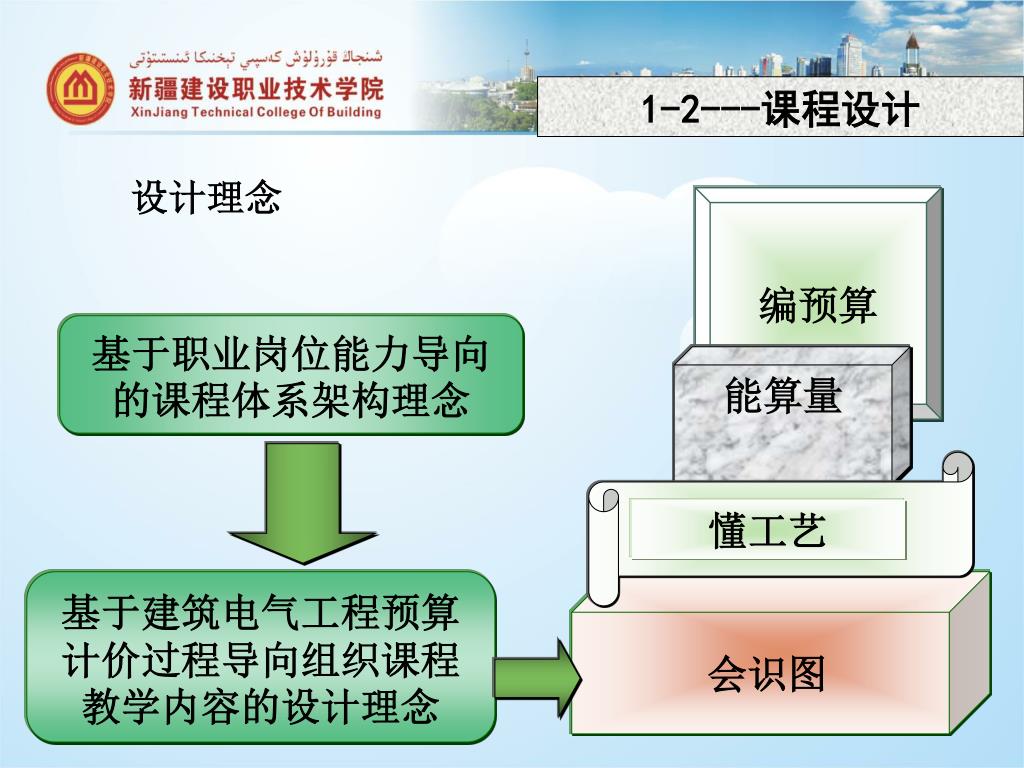 شىنجاڭ قۇرۇلۇش كەسپىي تېخنىكا ئىنستىتۇتى
新疆建设职业技术学院
XinJiang Technical College Of Building

1-2---课程设计

设计理念

基于职业岗位能力导向的课程体系架构理念

基于建筑电气工程预算计价过程导向组织课程教学内容的设计理念

编预算

能算量

懂工艺

会识图